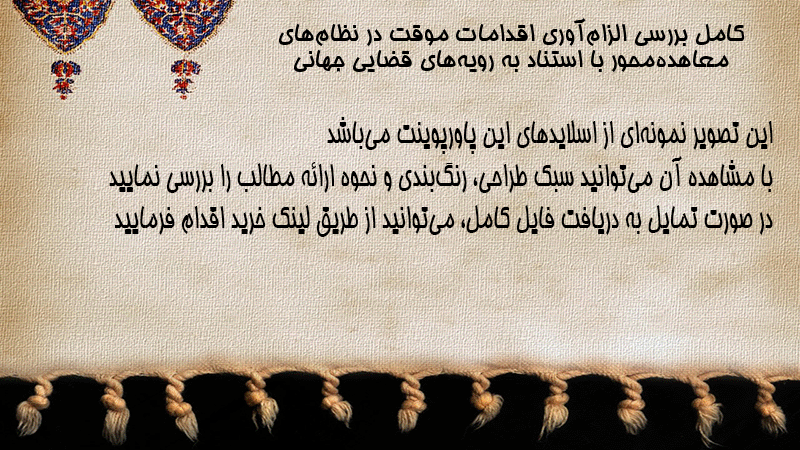 کامل بررسی الزام‌آوری اقدامات موقت در نظام‌های معاهده‌محور با استناد به رویه‌های قضایی جهانی

این تصویر نمونه‌ای از اسلایدهای این پاورپوینت می‌باشد
با مشاهده آن می‌توانید سبک طراحی، رنگ‌بندی و نحوه ارائه مطالب را بررسی نمایید
در صورت تمایل به دریافت فایل کامل، می‌توانید از طریق لینک خرید اقدام فرمایید